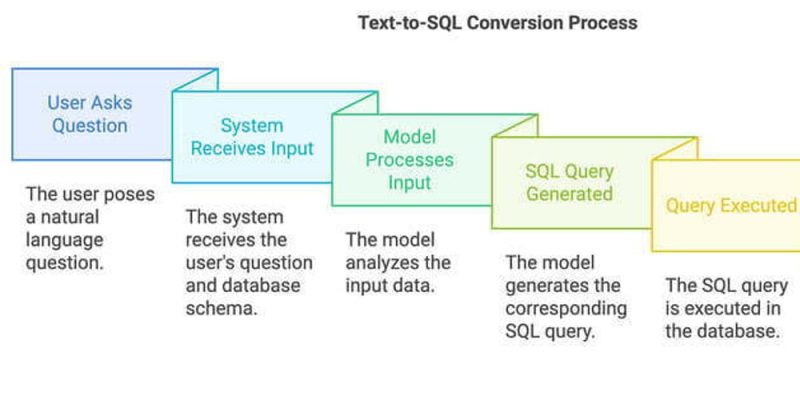 Text-to-SQL Conversion Process

User Asks Question

The user poses a natural language question.

System Receives Input

The system receives the user's question and database schema.

Model Processes Input

The model analyzes the input data.

SQL Query Generated

The model generates the corresponding SQL query.

Query Executed

The SQL query is executed in the database.